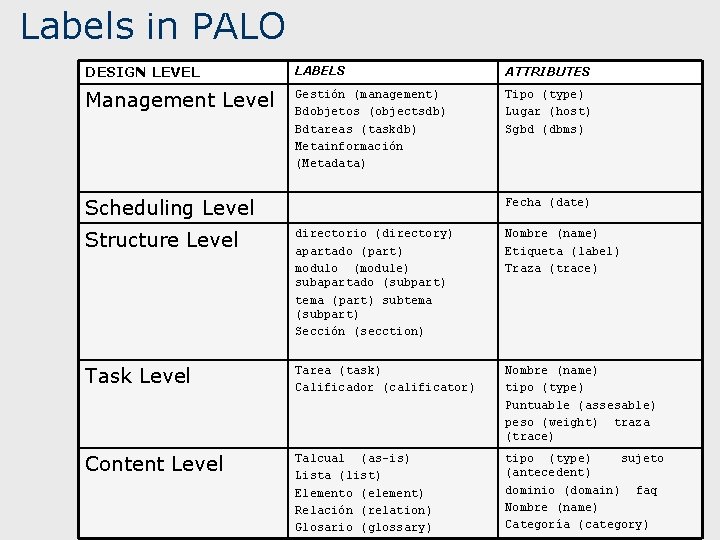 Labels in PALO

| DESIGN LEVEL | LABELS | ATTRIBUTES |
|---|---|---|
| Management Level | Gestión (management) Bdobjetos (objectsdb) Bdtareas (taskdb) Metainformación (Metadata) | Tipo (type) Lugar (host) Sgbd (dbms) |
| Scheduling Level | | Fecha (date) |
| Structure Level | directorio (directory) apartado (part) modulo (module) subapartado (subpart) tema (part) subtema (subpart) Sección (secction) | Nombre (name) Etiqueta (label) Traza (trace) |
| Task Level | Tarea (task) Calificador (calificator) | Nombre (name) tipo (type) Puntuable (assesable) peso (weight) traza (trace) |
| Content Level | Talcual (as-is) Lista (list) Elemento (element) Relación (relation) Glosario (glossary) | tipo (type) sujeto (antecedent) dominio (domain) faq Nombre (name) Categoría (category) |